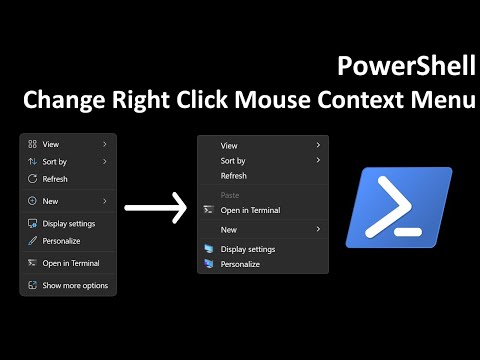 PowerShell
Change Right Click Mouse Context Menu

View
Sort by
Refresh
New
Display settings
Personalize
Open in Terminal
Show more options

View
Sort by
Refresh
Paste
Open in Terminal
New
Display settings
Personalize